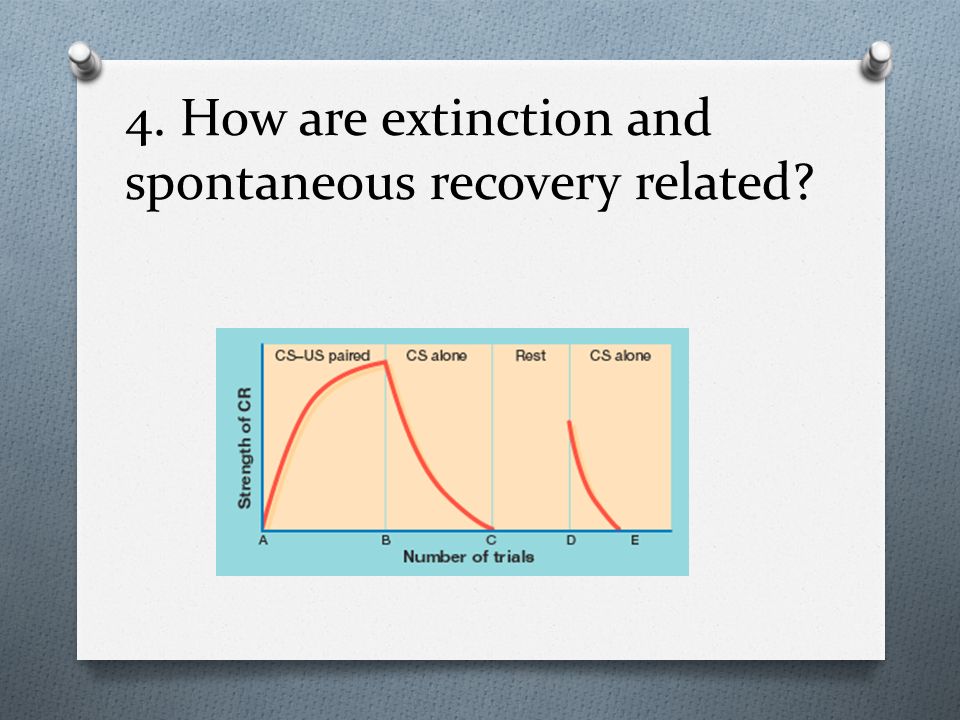 4. How are extinction and spontaneous recovery related?

CS–US paired
CS alone
Rest
CS alone
Strength of CR
A
B
C
D
E
Number of trials